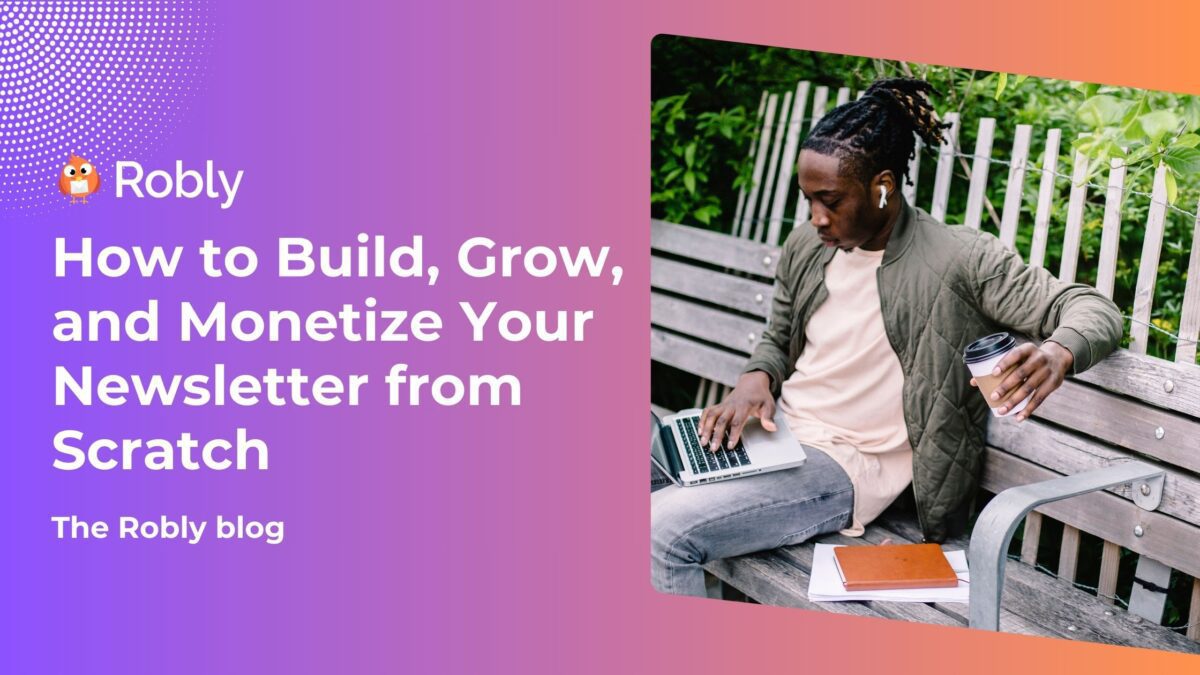 Robly

How to Build, Grow, and Monetize Your Newsletter from Scratch

The Robly blog